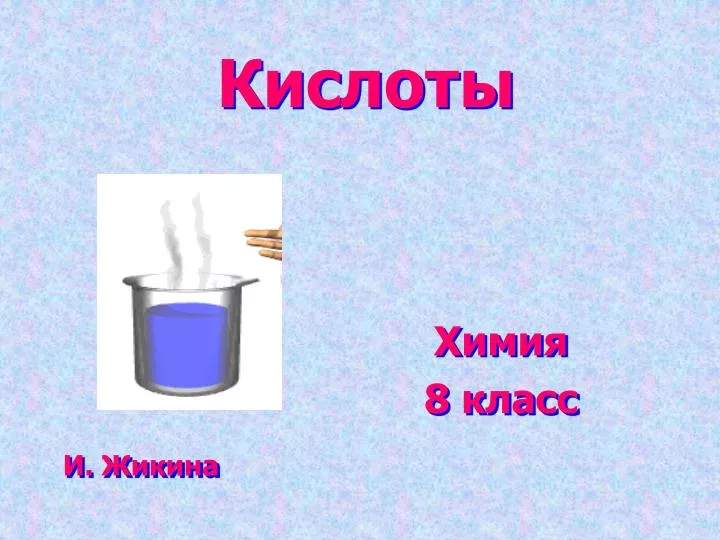 Кислоты

Химия
8 класс

И. Жикина